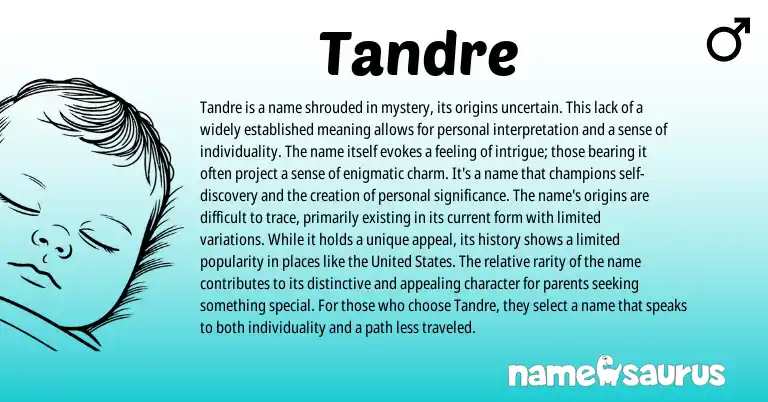 Tandre

♂

Tandre is a name shrouded in mystery, its origins uncertain. This lack of a widely established meaning allows for personal interpretation and a sense of individuality. The name itself evokes a feeling of intrigue; those bearing it often project a sense of enigmatic charm. It's a name that champions self-discovery and the creation of personal significance. The name's origins are difficult to trace, primarily existing in its current form with limited variations. While it holds a unique appeal, its history shows a limited popularity in places like the United States. The relative rarity of the name contributes to its distinctive and appealing character for parents seeking something special. For those who choose Tandre, they select a name that speaks to both individuality and a path less traveled.

namesaurus